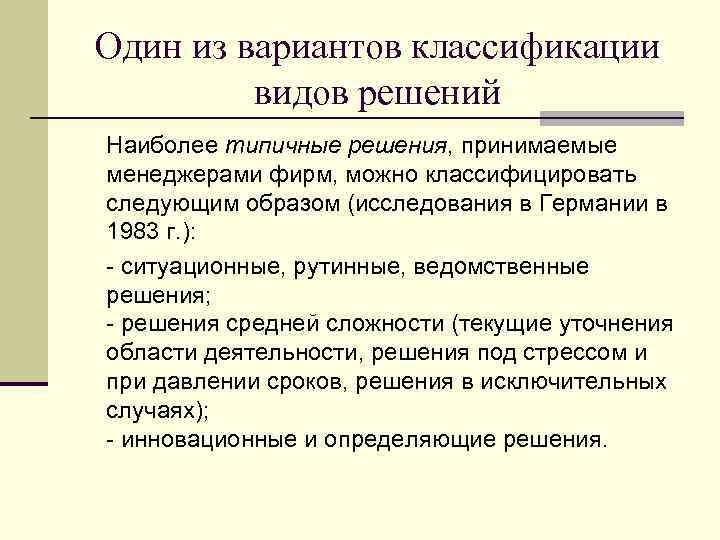 Один из вариантов классификации видов решений

Наиболее типичные решения, принимаемые менеджерами фирм, можно классифицировать следующим образом (исследования в Германии в 1983 г.):

- ситуационные, рутинные, ведомственные решения;
- решения средней сложности (текущие уточнения области деятельности, решения под стрессом и при давлении сроков, решения в исключительных случаях);
- инновационные и определяющие решения.